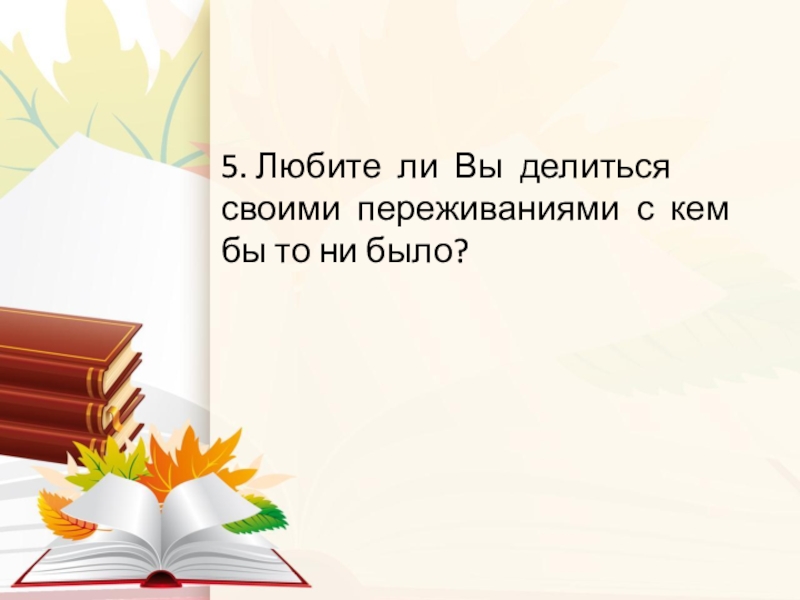 5. Любите ли Вы делиться своими переживаниями с кем бы то ни было?